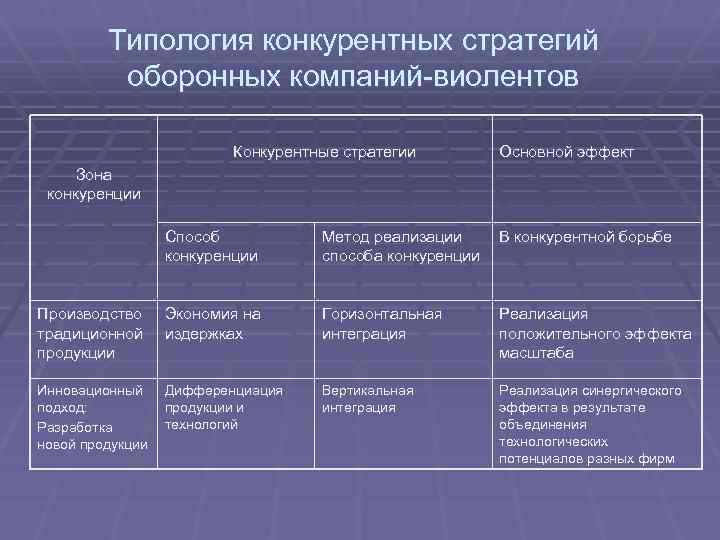 Типология конкурентных стратегий оборонных компаний-виолентов

| Зона конкуренции | Конкурентные стратегии | | Основной эффект |
|---|---|---|---|
| | Способ конкуренции | Метод реализации способа конкуренции | В конкурентной борьбе |
| Производство традиционной продукции | Экономия на издержках | Горизонтальная интеграция | Реализация положительного эффекта масштаба |
| Инновационный подход: Разработка новой продукции | Дифференциация продукции и технологий | Вертикальная интеграция | Реализация синергического эффекта в результате объединения технологических потенциалов разных фирм |